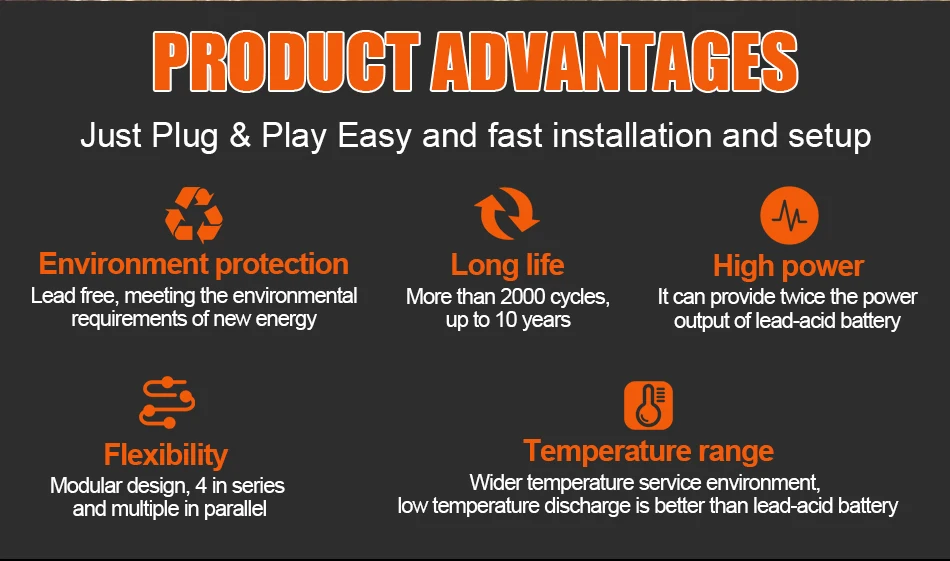 PRODUCT ADVANTAGES

Just Plug & Play Easy and fast installation and setup

Environment protection
Lead free, meeting the environmental requirements of new energy

Long life
More than 2000 cycles, up to 10 years

High power
It can provide twice the power output of lead-acid battery

Flexibility
Modular design, 4 in series and multiple in parallel

Temperature range
Wider temperature service environment, low temperature discharge is better than lead-acid battery